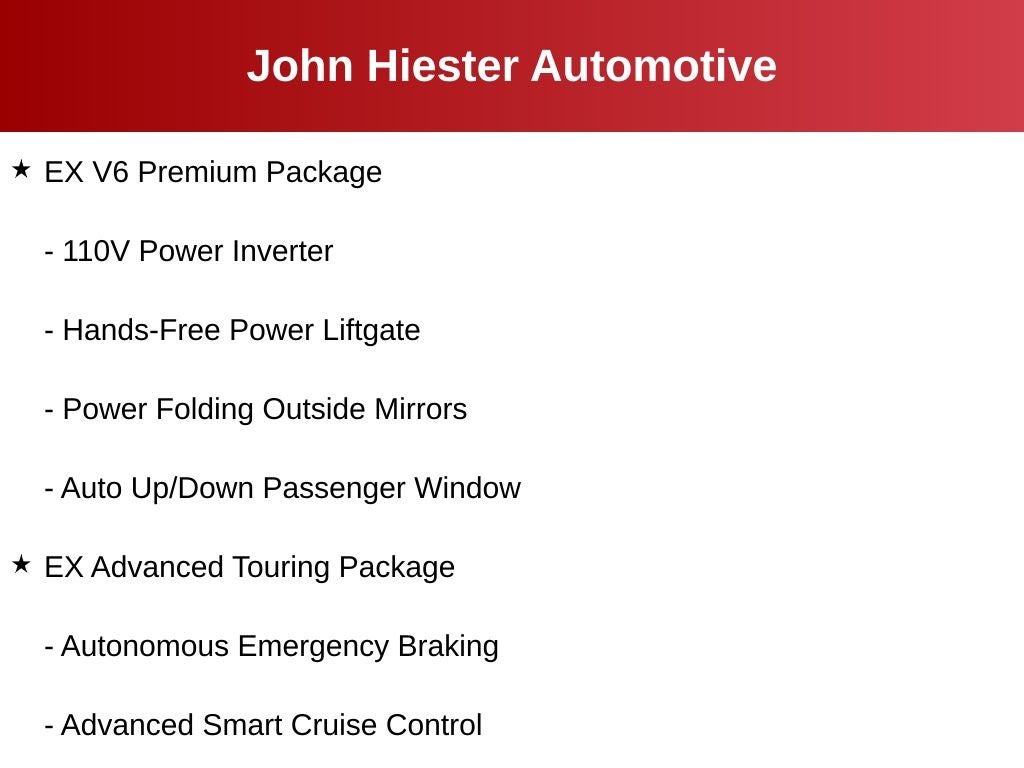 John Hiester Automotive

★ EX V6 Premium Package

- 110V Power Inverter

- Hands-Free Power Liftgate

- Power Folding Outside Mirrors

- Auto Up/Down Passenger Window

★ EX Advanced Touring Package

- Autonomous Emergency Braking

- Advanced Smart Cruise Control